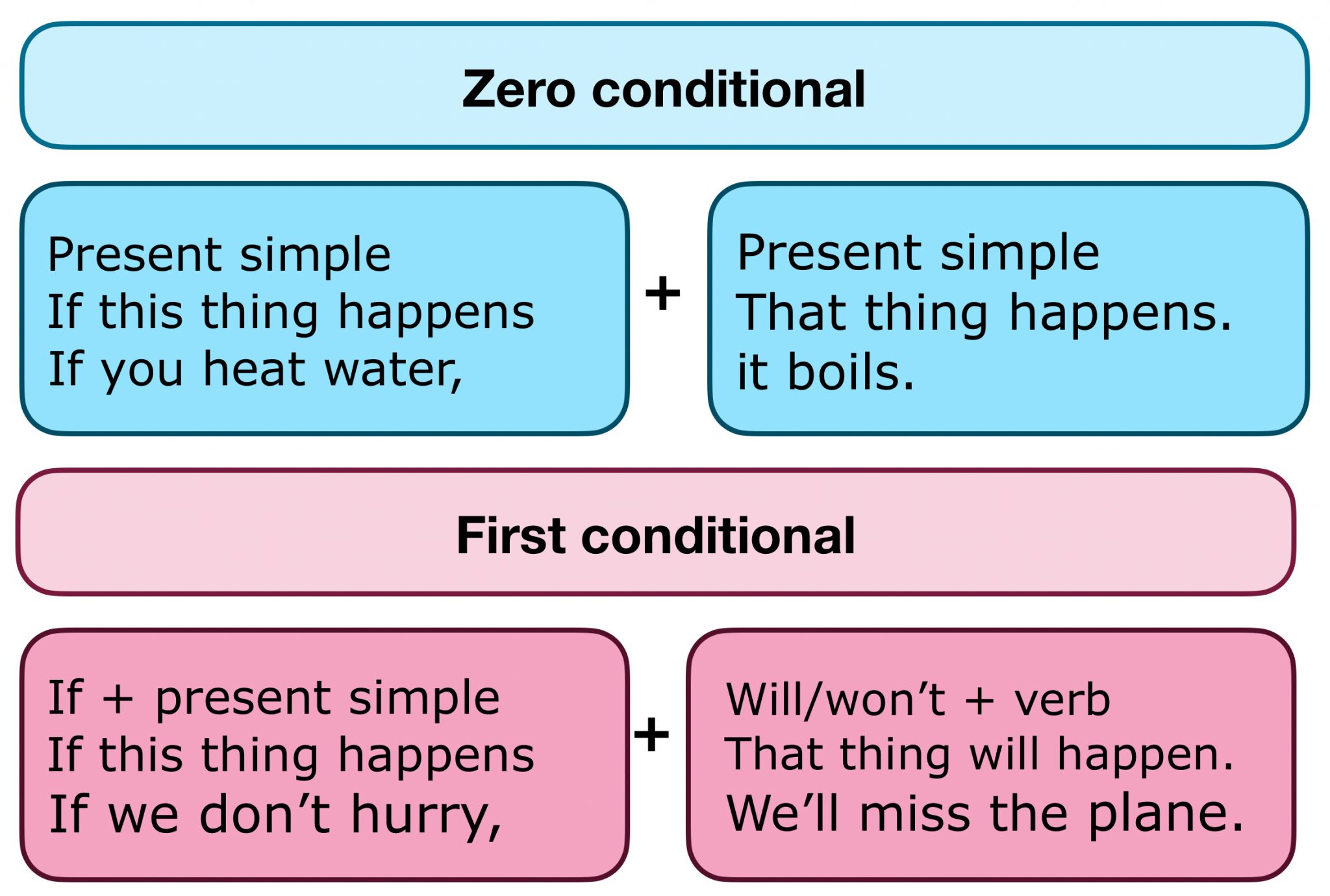 Zero conditional

Present simple
If this thing happens
If you heat water,

+

Present simple
That thing happens.
it boils.

First conditional

If + present simple
If this thing happens
If we don’t hurry,

+

Will/won’t + verb
That thing will happen.
We’ll miss the plane.